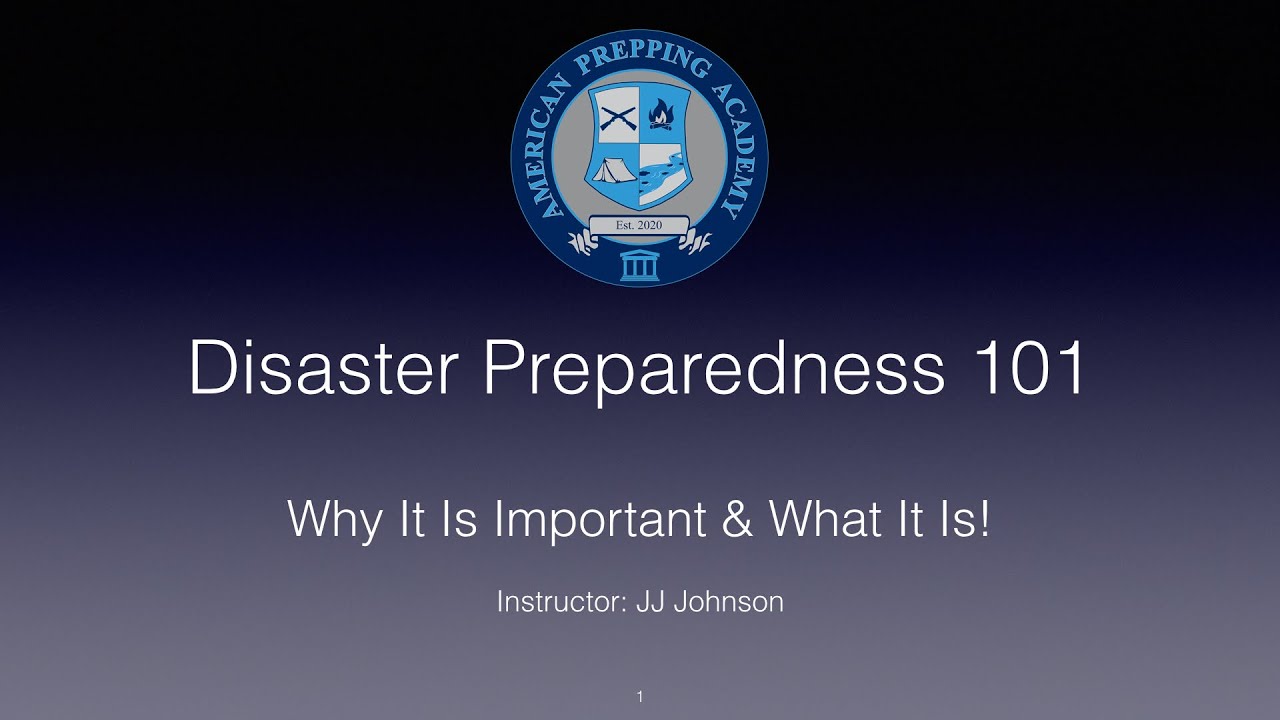 AMERICAN PREPPING ACADEMY

Est. 2020

Disaster Preparedness 101

Why It Is Important & What It Is!

Instructor: JJ Johnson

1